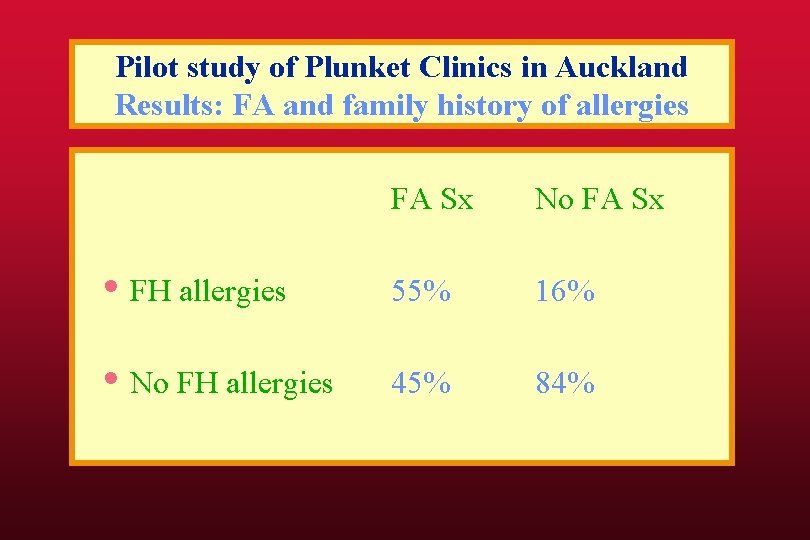 Pilot study of Plunket Clinics in Auckland
Results: FA and family history of allergies

| | FA Sx | No FA Sx |
|---|---|---|
| • FH allergies | 55% | 16% |
| • No FH allergies | 45% | 84% |